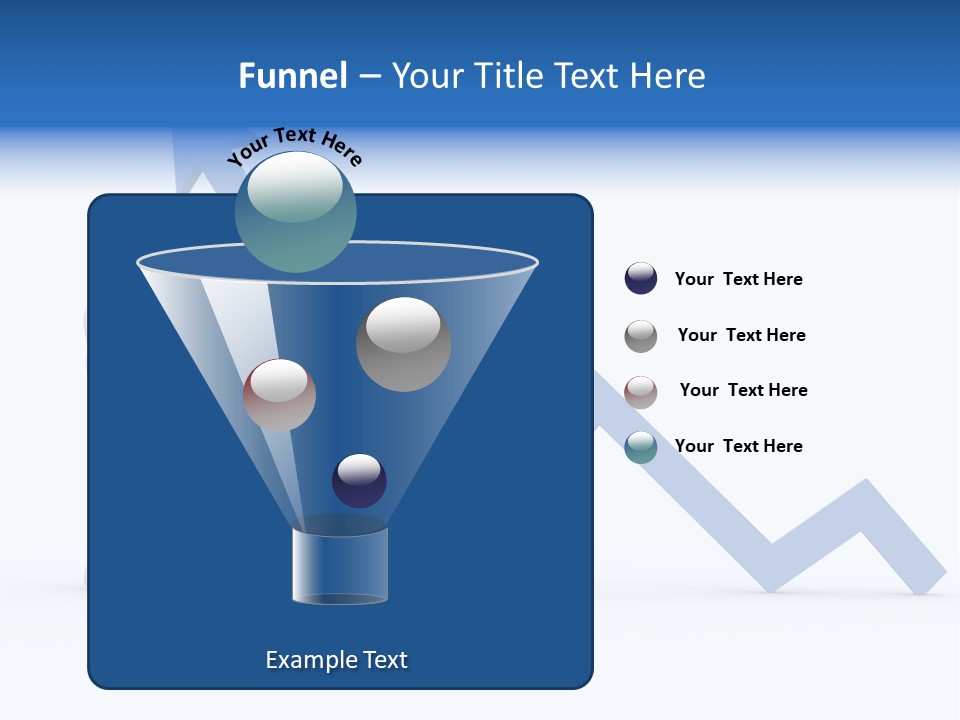 Funnel – Your Title Text Here

Your Text Here

Your Text Here

Your Text Here

Your Text Here

Your Text Here

Example Text